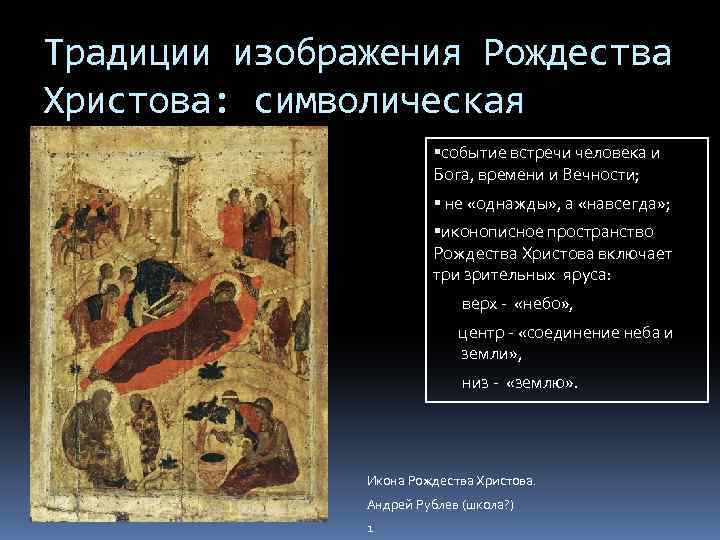 Традиции изображения Рождества Христова: символическая

▪событие встречи человека и Бога, времени и Вечности;

▪ не «однажды», а «навсегда»;

▪иконописное пространство Рождества Христова включает три зрительных яруса:

верх - «небо»,

центр - «соединение неба и земли»,

низ - «землю».

Икона Рождества Христова.

Андрей Рублев (школа?)

1